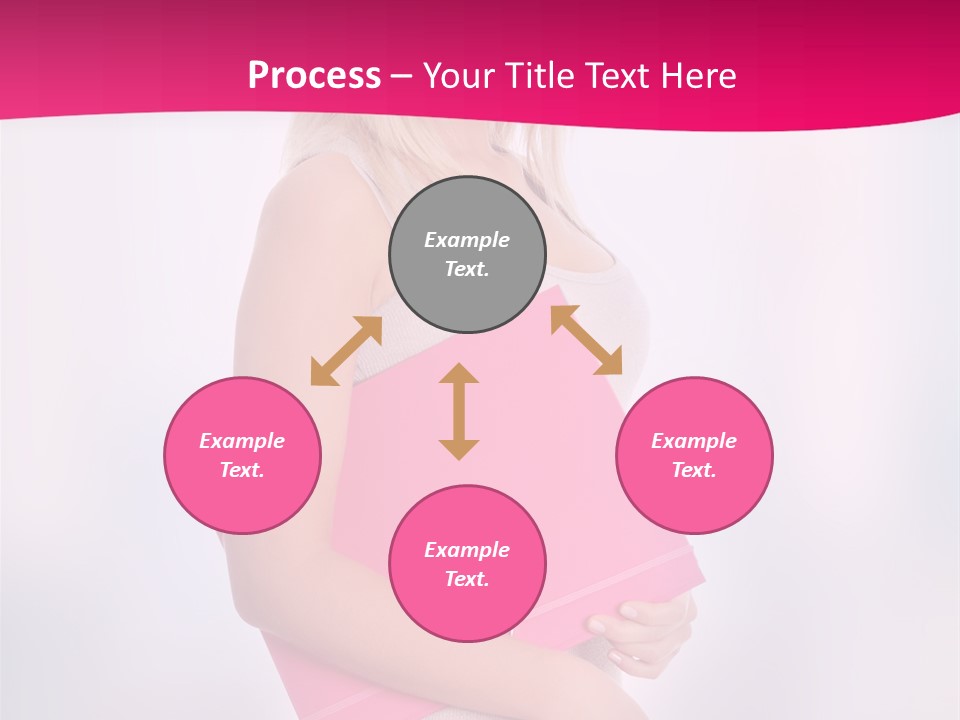 Process – Your Title Text Here

Example Text.

Example Text.

Example Text.

Example Text.